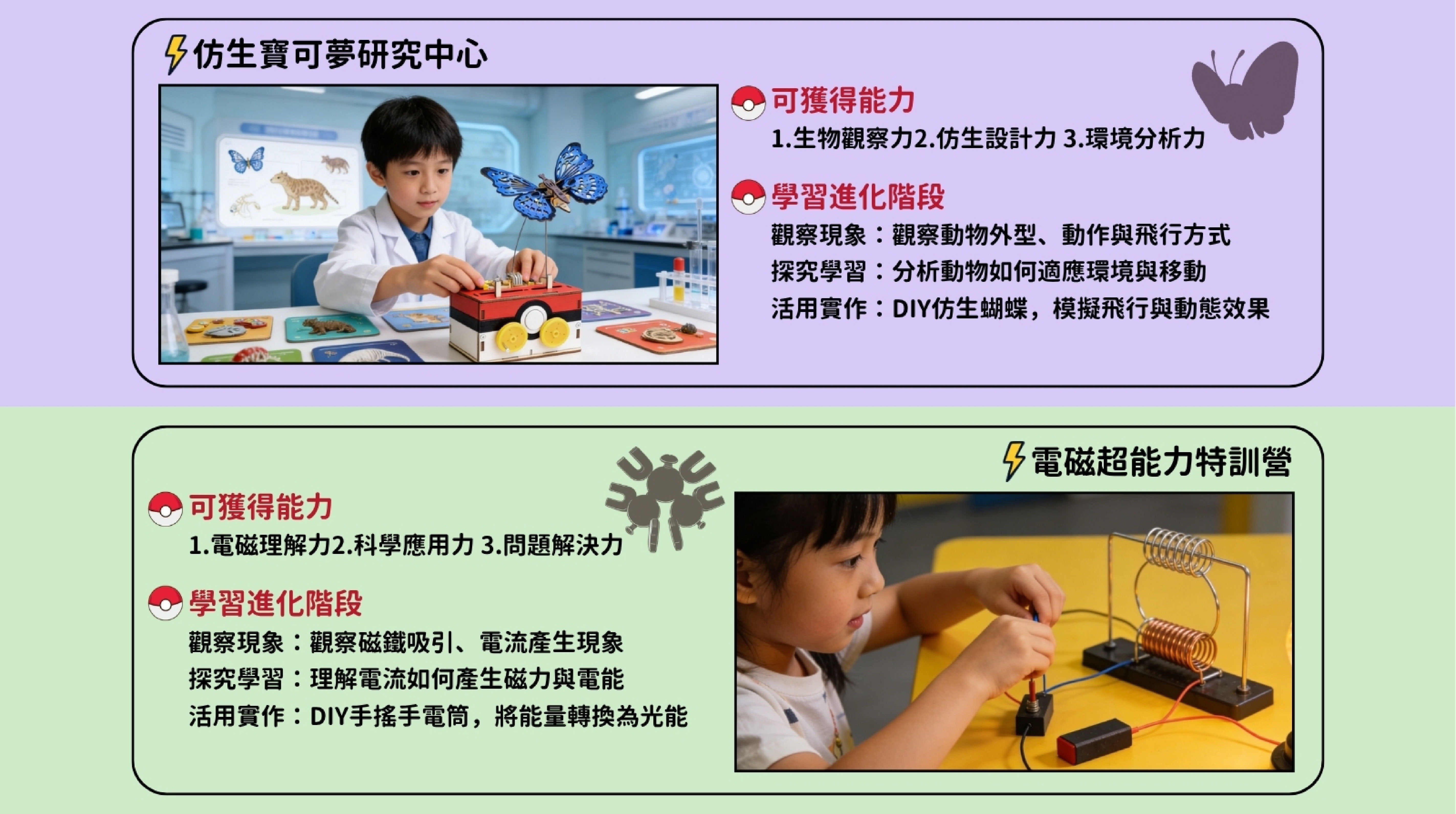 仿生寶可夢研究中心

可獲得能力

1.生物觀察力2.仿生設計力 3.環境分析力

學習進化階段

觀察現象：觀察動物外型、動作與飛行方式

探究學習：分析動物如何適應環境與移動

活用實作：DIY仿生蝴蝶，模擬飛行與動態效果

電磁超能力特訓營

可獲得能力

1.電磁理解力2.科學應用力 3.問題解決力

學習進化階段

觀察現象：觀察磁鐵吸引、電流產生現象

探究學習：理解電流如何產生磁力與電能

活用實作：DIY手搖手電筒，將能量轉換為光能